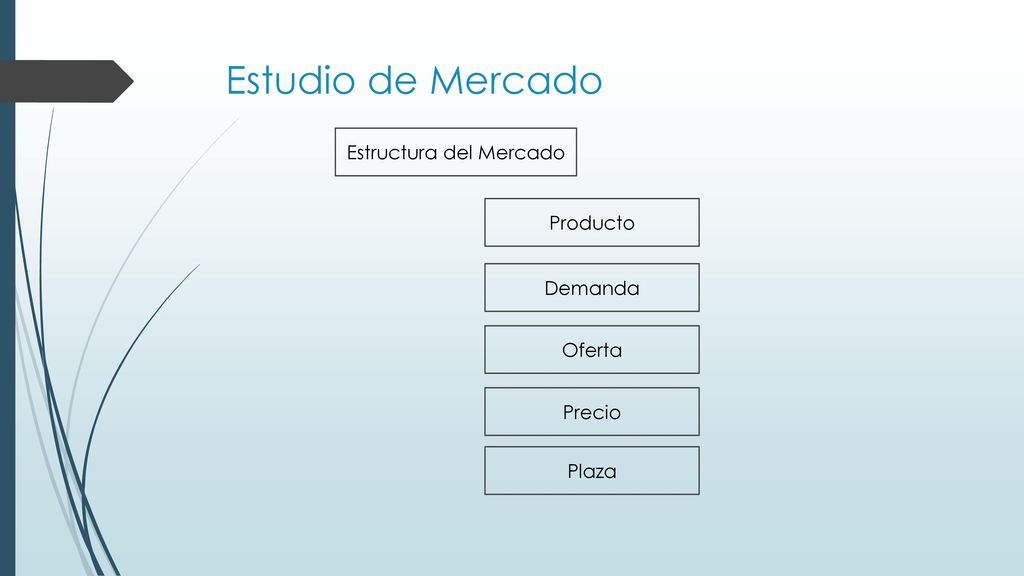 Estudio de Mercado

Estructura del Mercado

Producto

Demanda

Oferta

Precio

Plaza